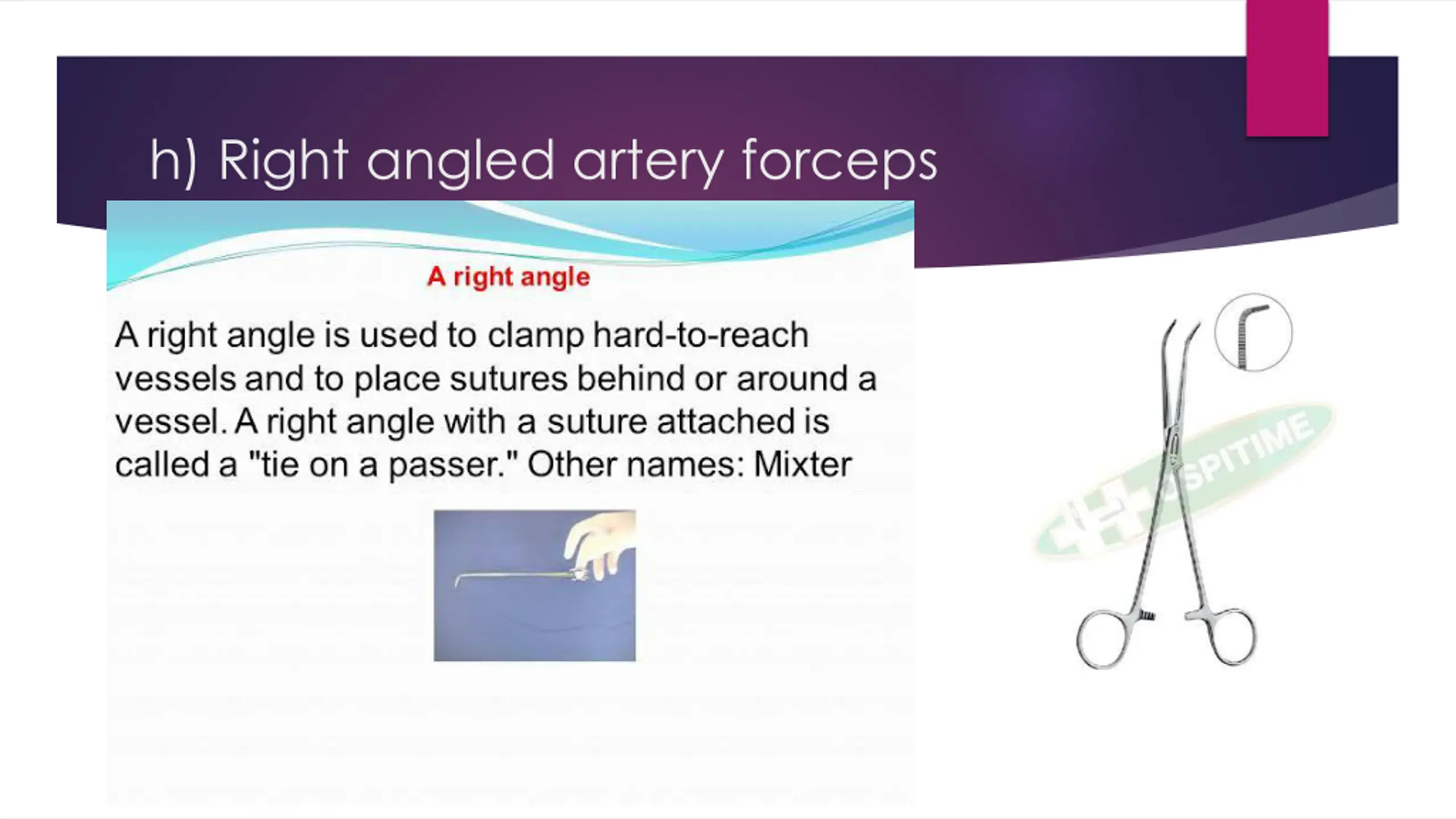 h) Right angled artery forceps

A right angle

A right angle is used to clamp hard-to-reach vessels and to place sutures behind or around a vessel. A right angle with a suture attached is called a "tie on a passer." Other names: Mixter

HOSPITIME